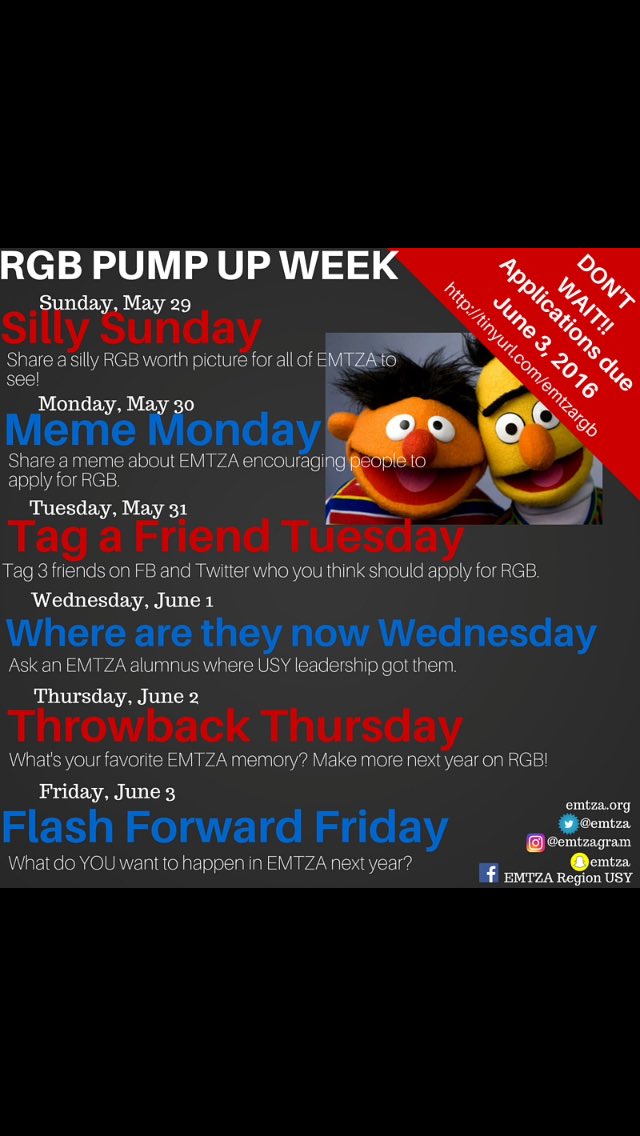 RGB PUMP UP WEEK

DON'T WAIT!! Applications due June 3, 2016 http://tinyurl.com/emtzargb

Sunday, May 29
Silly Sunday
Share a silly RGB worth picture for all of EMTZA to see!

Monday, May 30
Meme Monday
Share a meme about EMTZA encouraging people to apply for RGB.

Tuesday, May 31
Tag a Friend Tuesday
Tag 3 friends on FB and Twitter who you think should apply for RGB.

Wednesday, June 1
Where are they now Wednesday
Ask an EMTZA alumnus where USY leadership got them.

Thursday, June 2
Throwback Thursday
What's your favorite EMTZA memory? Make more next year on RGB!

Friday, June 3
Flash Forward Friday
What do YOU want to happen in EMTZA next year?

emtza.org
@emtza
@emtzagram
emtza
EMTZA Region USY